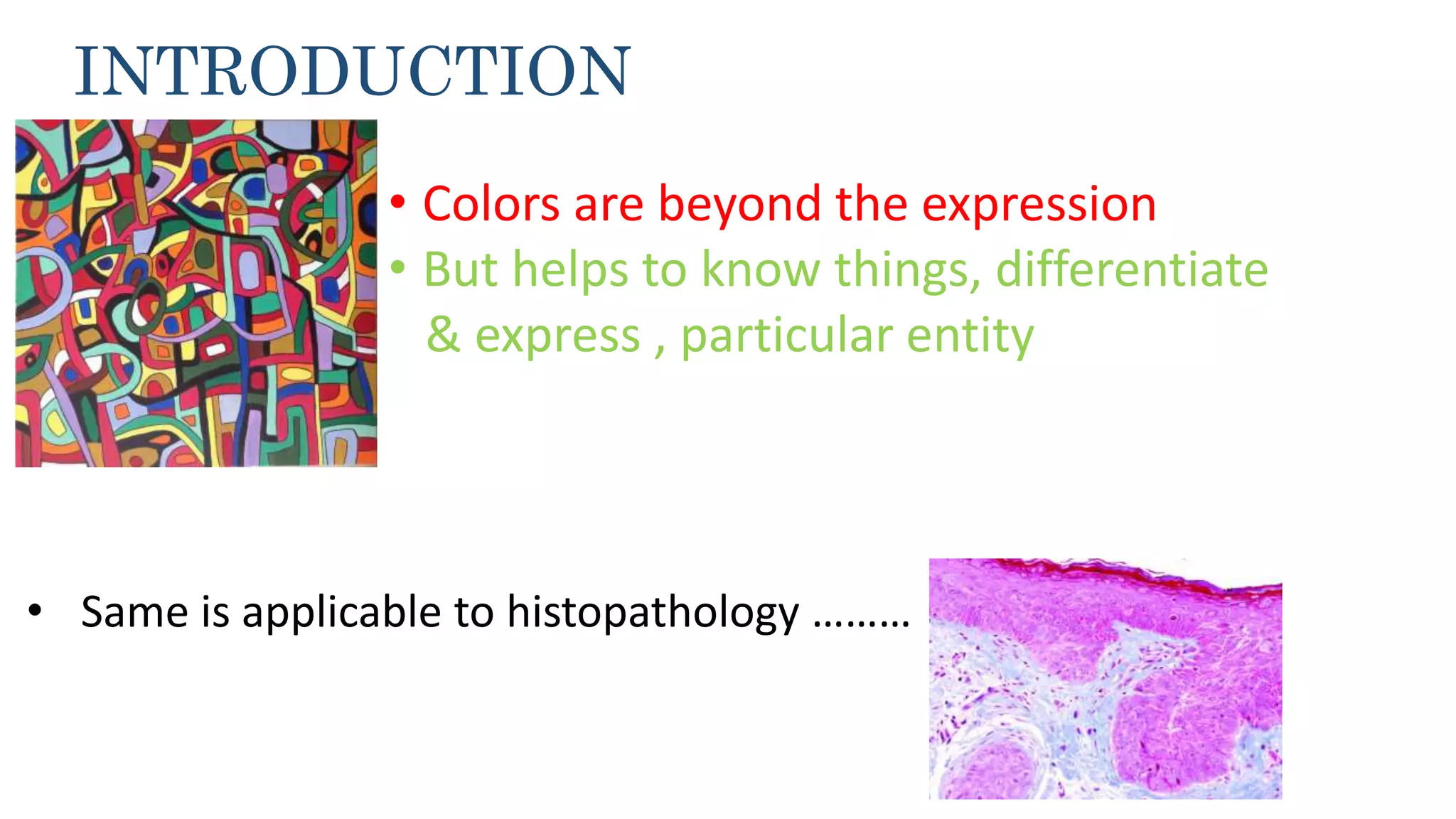 INTRODUCTION

• Colors are beyond the expression
• But helps to know things, differentiate & express , particular entity

• Same is applicable to histopathology ………